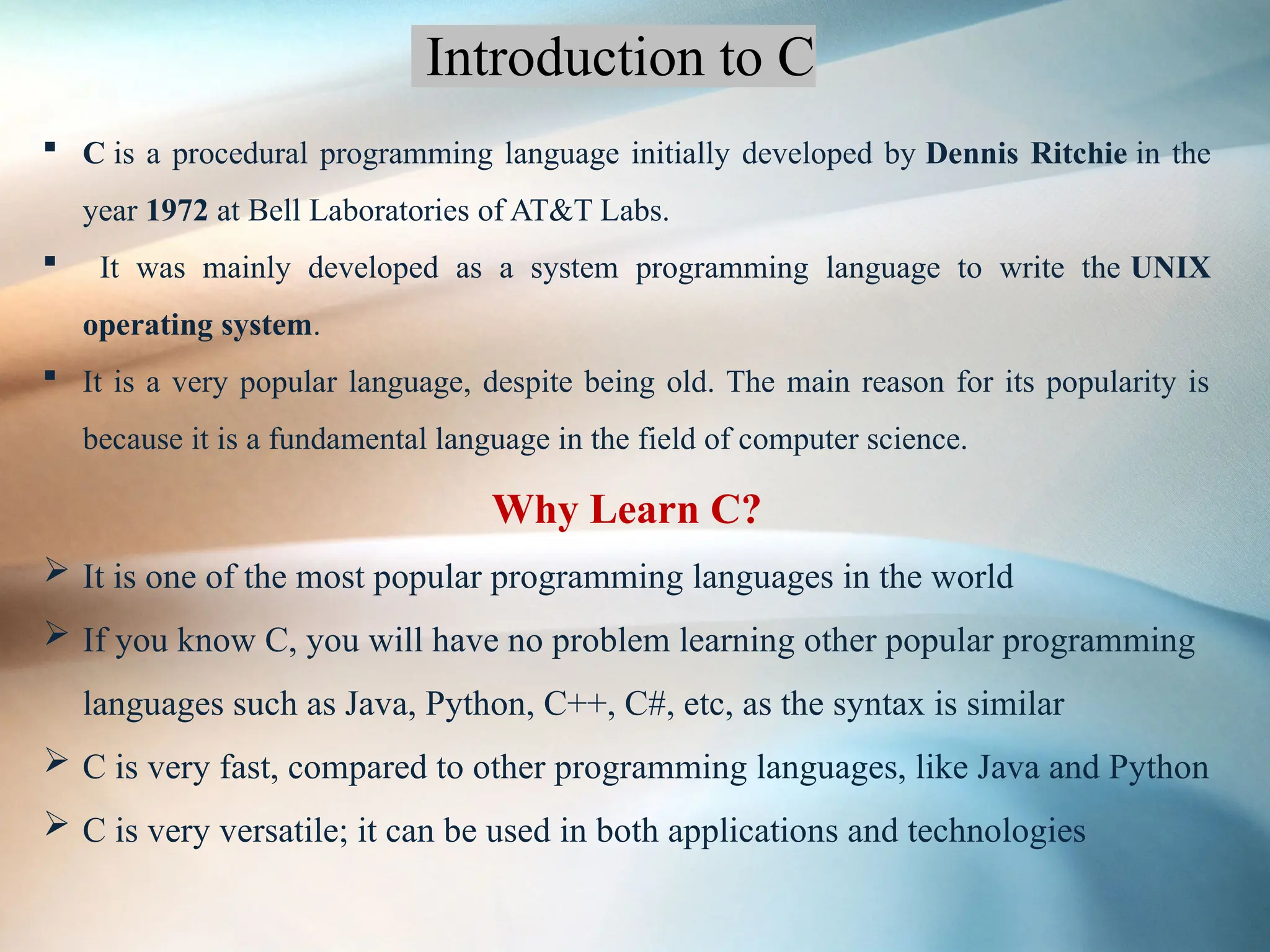 Introduction to C

▪ C is a procedural programming language initially developed by Dennis Ritchie in the year 1972 at Bell Laboratories of AT&T Labs.

▪ It was mainly developed as a system programming language to write the UNIX operating system.

▪ It is a very popular language, despite being old. The main reason for its popularity is because it is a fundamental language in the field of computer science.

Why Learn C?

➢ It is one of the most popular programming languages in the world

➢ If you know C, you will have no problem learning other popular programming languages such as Java, Python, C++, C#, etc, as the syntax is similar

➢ C is very fast, compared to other programming languages, like Java and Python

➢ C is very versatile; it can be used in both applications and technologies